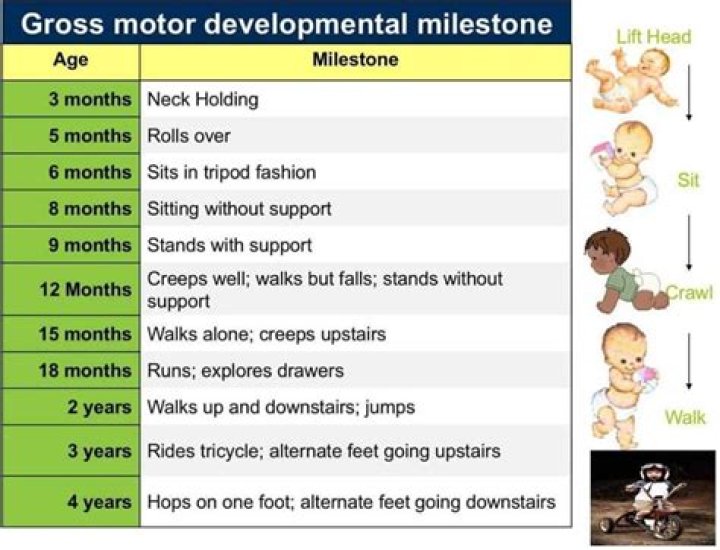 Gross motor developmental milestone

| Age | Milestone |
|---|---|
| 3 months | Neck Holding |
| 5 months | Rolls over |
| 6 months | Sits in tripod fashion |
| 8 months | Sitting without support |
| 9 months | Stands with support |
| 12 Months | Creeps well; walks but falls; stands without support |
| 15 months | Walks alone; creeps upstairs |
| 18 months | Runs; explores drawers |
| 2 years | Walks up and downstairs; jumps |
| 3 years | Rides tricycle; alternate feet going upstairs |
| 4 years | Hops on one foot; alternate feet going downstairs |

Lift Head
Sit
Crawl
Walk